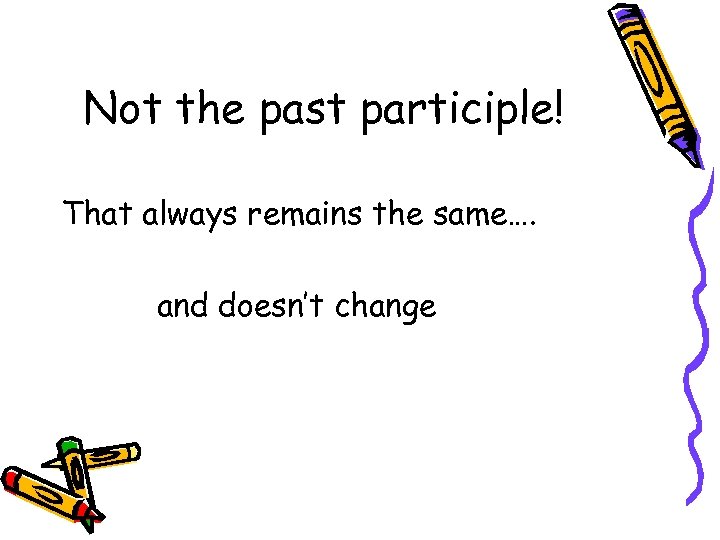 Not the past participle!

That always remains the same….

and doesn't change